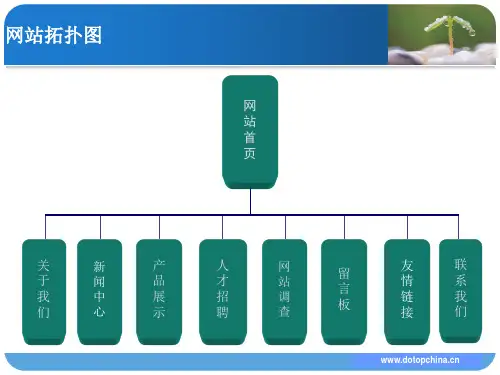 网站拓扑图

网站首页

关于我们

新闻中心

产品展示

人才招聘

网站调查

留言板

友情链接

联系我们

www.dotopchina.cn